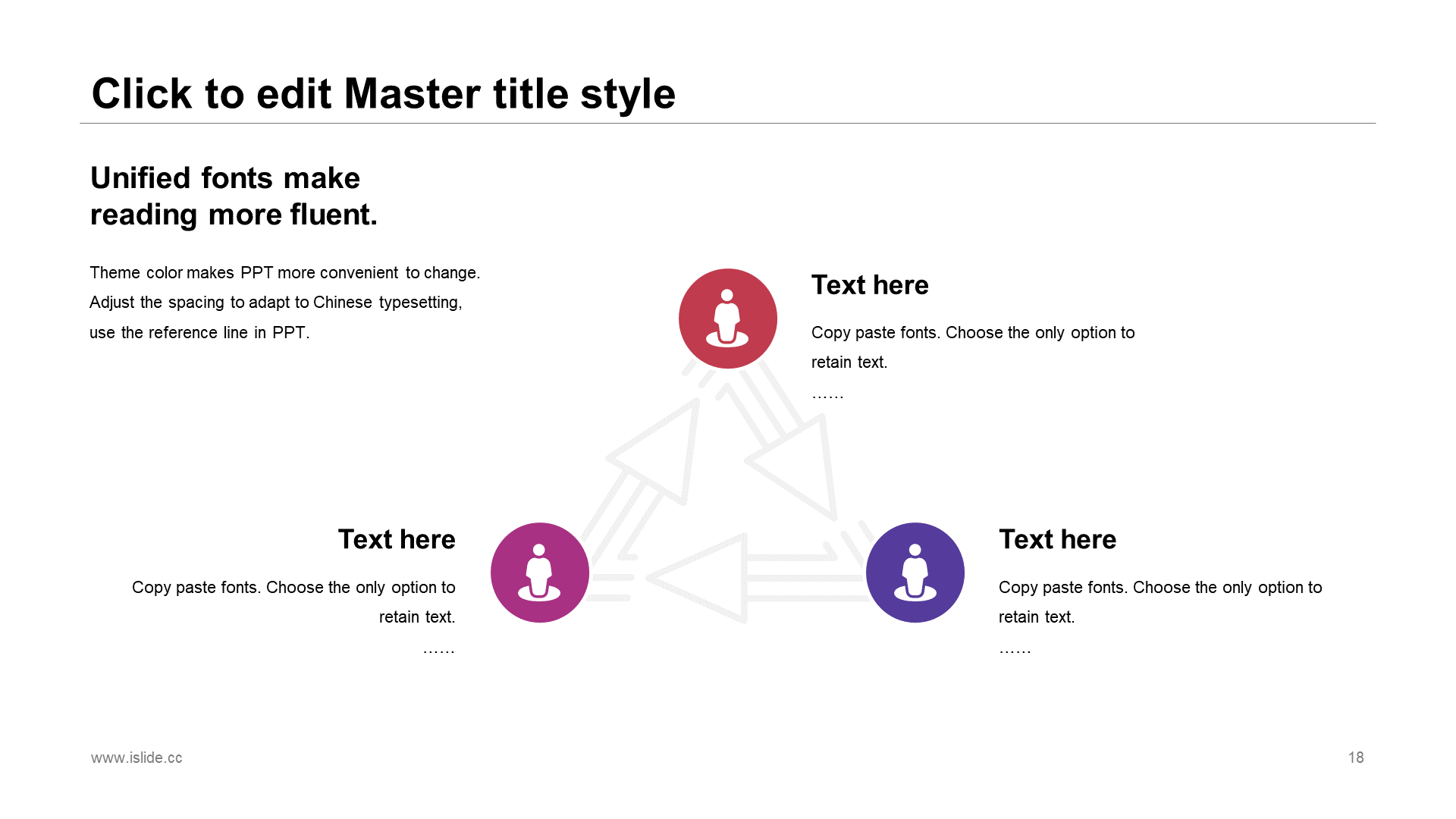 Click to edit Master title style

Unified fonts make reading more fluent.

Theme color makes PPT more convenient to change. Adjust the spacing to adapt to Chinese typesetting, use the reference line in PPT.

Text here

Copy paste fonts. Choose the only option to retain text.

……

Text here

Copy paste fonts. Choose the only option to retain text.

……

Text here

Copy paste fonts. Choose the only option to retain text.

……

www.islide.cc

18